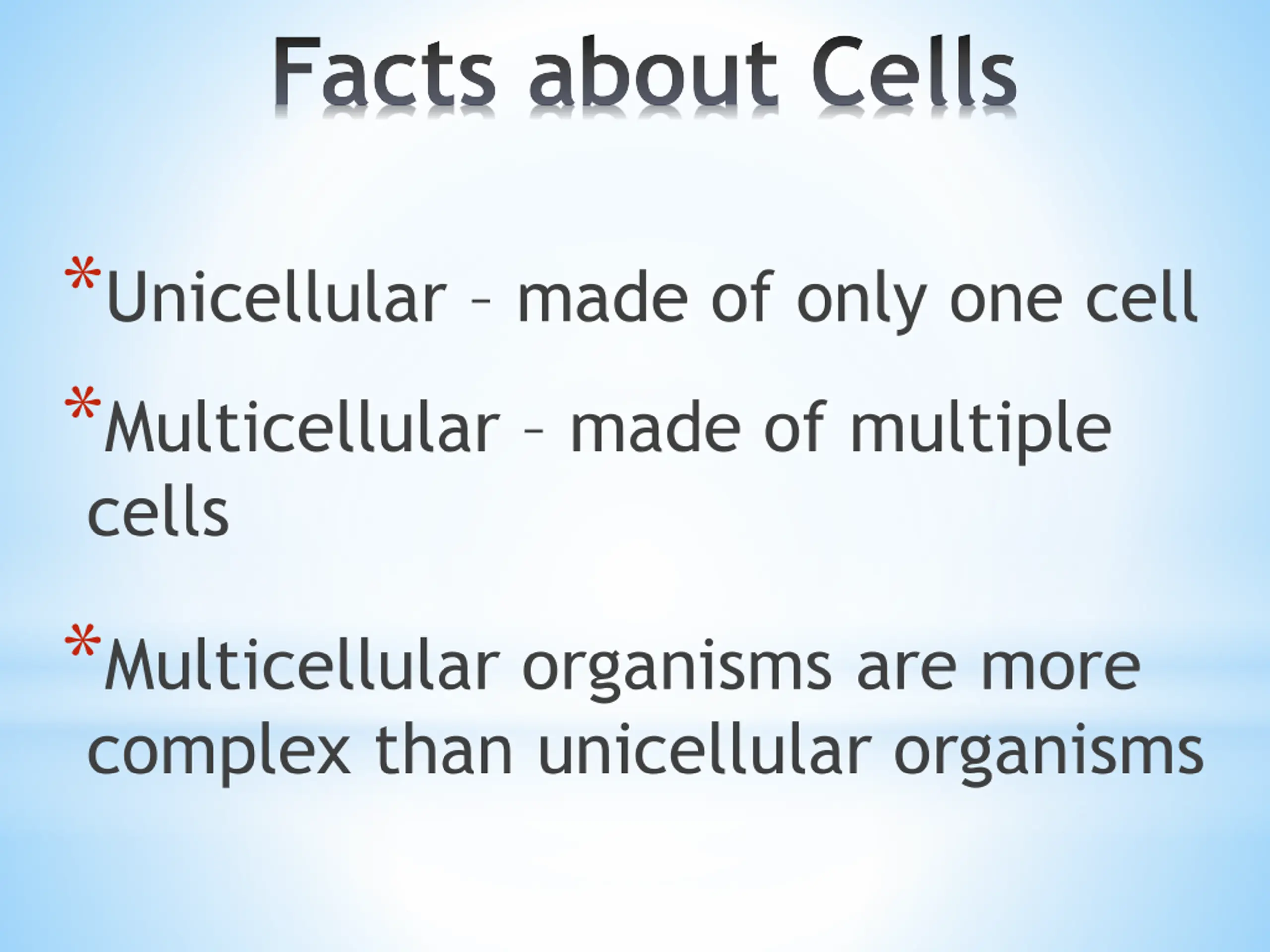 Facts about Cells

*Unicellular – made of only one cell

*Multicellular – made of multiple cells

*Multicellular organisms are more complex than unicellular organisms